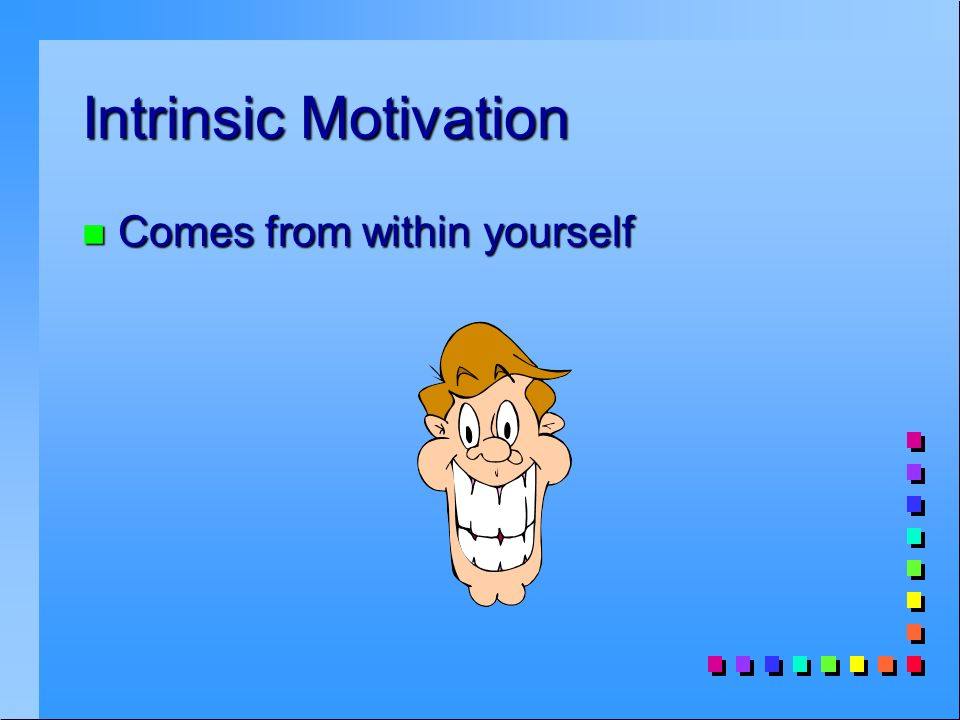 Intrinsic Motivation

- Comes from within yourself